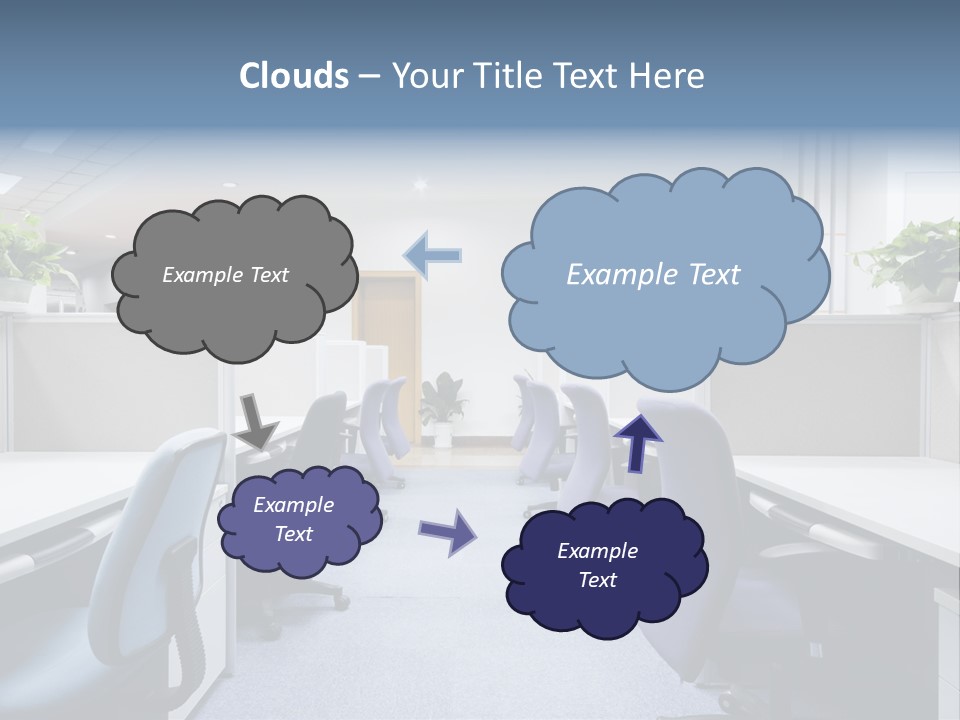 Clouds – Your Title Text Here

Example Text

Example Text

Example Text

Example Text